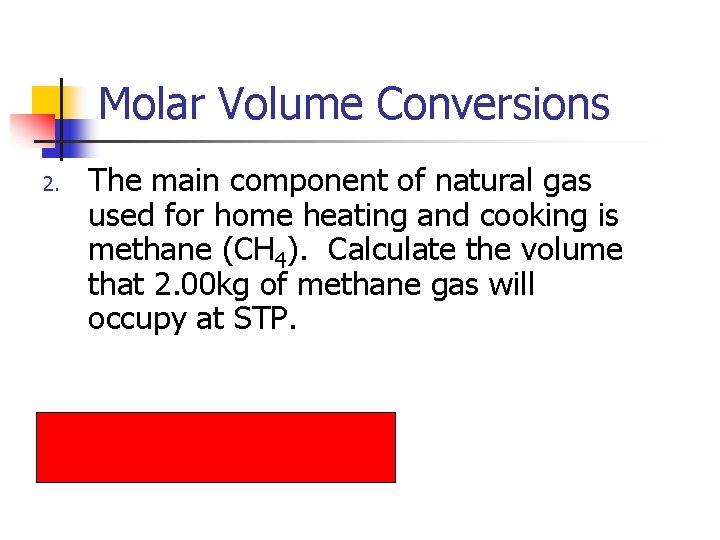 Molar Volume Conversions

2. The main component of natural gas used for home heating and cooking is methane ($CH_4$). Calculate the volume that 2.00kg of methane gas will occupy at STP.